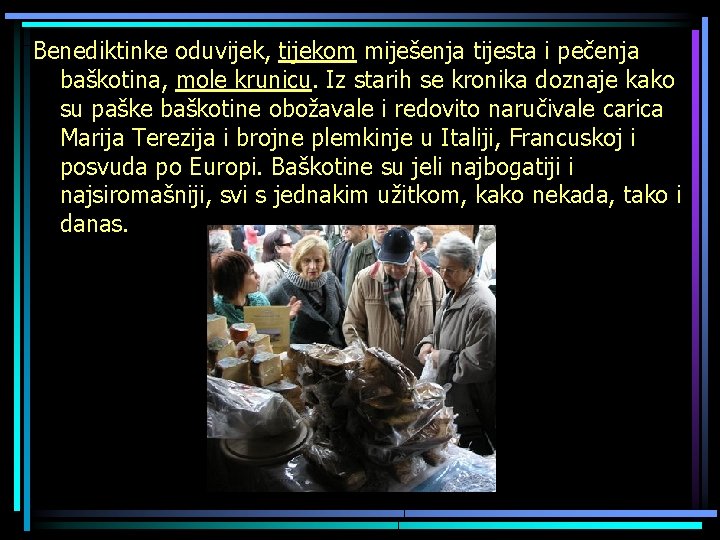 Benediktinke oduvijek, tijekom miješenja tijesta i pečenja baškotina, mole krunicu. Iz starih se kronika doznaje kako su paške baškotine obožavale i redovito naručivale carica Marija Terezija i brojne plemkinje u Italiji, Francuskoj i posvuda po Europi. Baškotine su jeli najbogatiji i najsiromašniji, svi s jednakim užitkom, kako nekada, tako i danas.